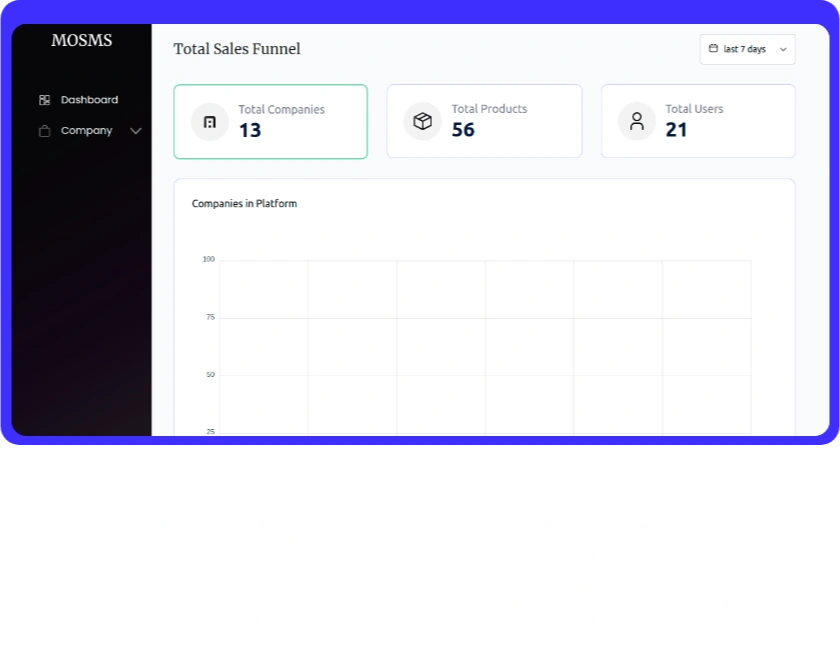 MOSMS

Dashboard
Company

Total Sales Funnel

last 7 days

Total Companies
13

Total Products
56

Total Users
21

Companies in Platform

100
75
50
25